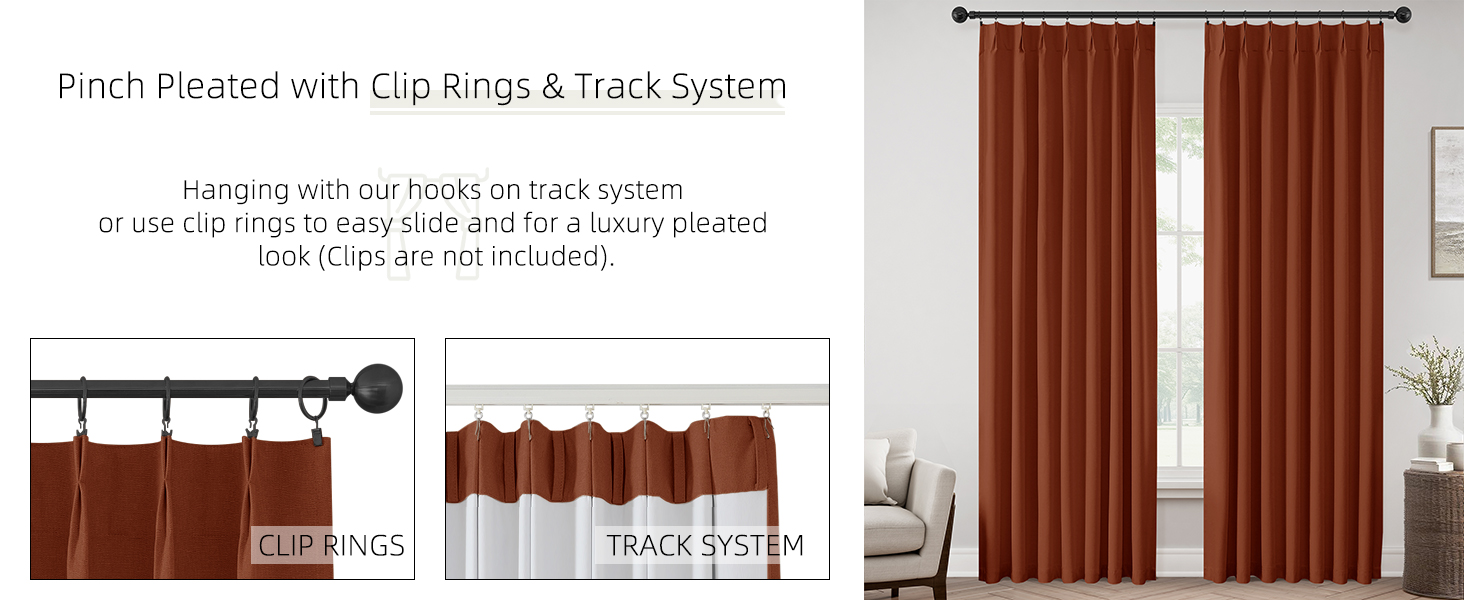 Pinch Pleated with Clip Rings & Track System

Hanging with our hooks on track system or use clip rings to easy slide and for a luxury pleated look (Clips are not included).

CLIP RINGS

TRACK SYSTEM